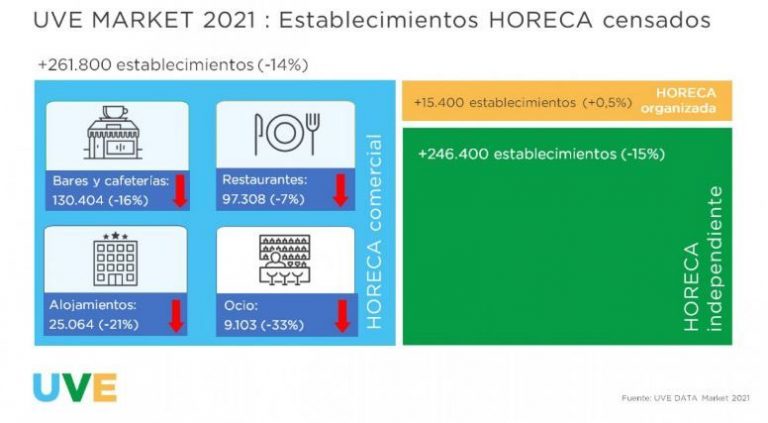 UVE MARKET 2021 : Establecimientos HORECA censados

+261.800 establecimientos (-14%)

Bares y cafeterías:
130.404 (-16%)

Restaurantes:
97.308 (-7%)

Alojamientos:
25.064 (-21%)

Ocio:
9.103 (-33%)

HORECA comercial

+15.400 establecimientos (+0,5%)

HORECA organizada

+246.400 establecimientos (-15%)

HORECA independiente

UVE

Fuente: UVE DATA Market 2021